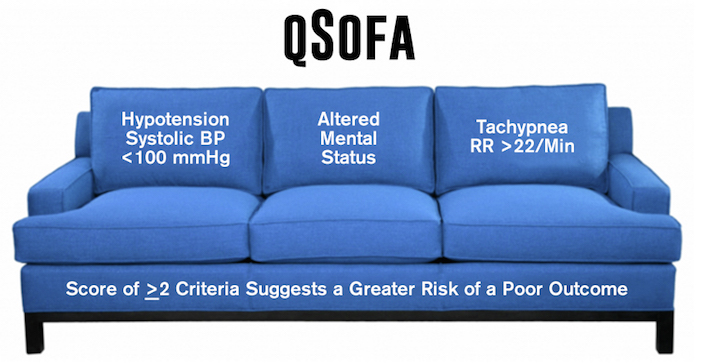 QSOFA

Hypotension Systolic BP <100 mmHg

Altered Mental Status

Tachypnea RR >22/Min

Score of $\geq$2 Criteria Suggests a Greater Risk of a Poor Outcome